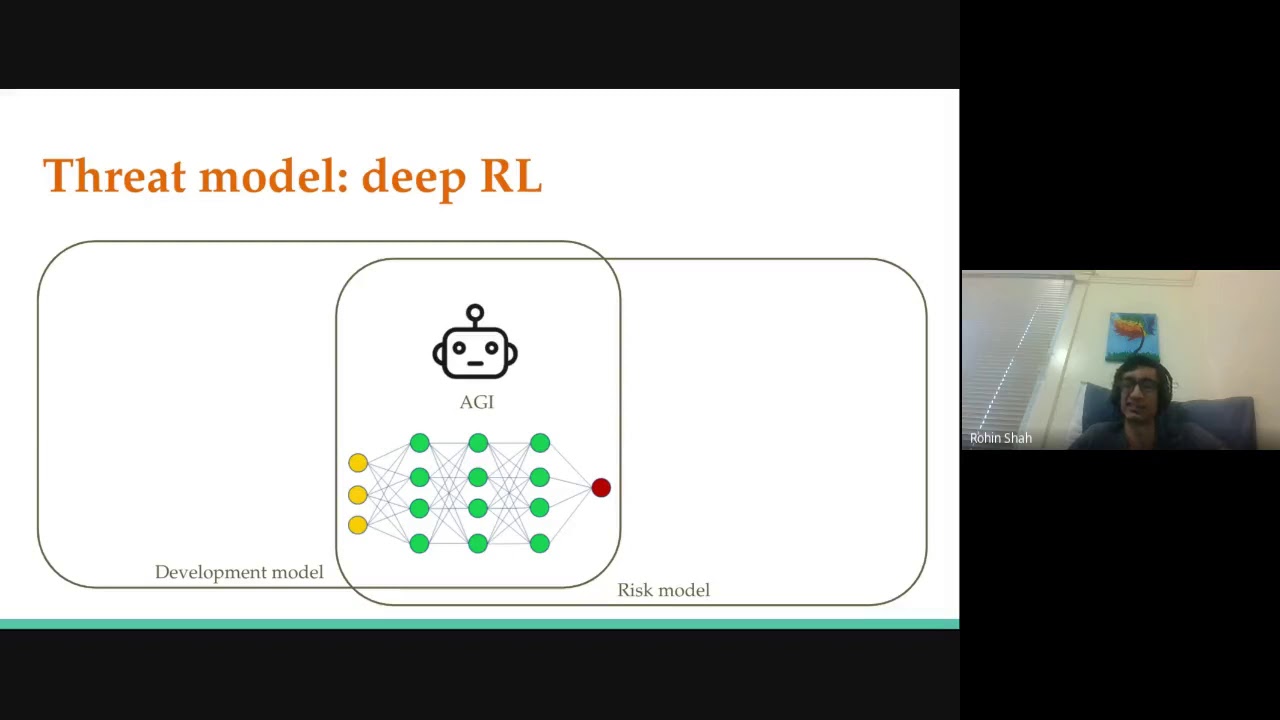 Threat model: deep RL

AGI

Development model

Risk model

Rohin Shah